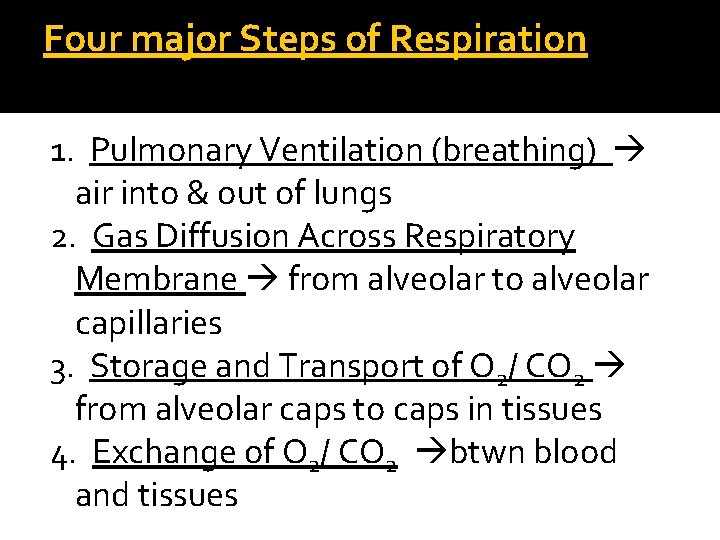 Four major Steps of Respiration

1. Pulmonary Ventilation (breathing) → air into & out of lungs
2. Gas Diffusion Across Respiratory Membrane → from alveolar to alveolar capillaries
3. Storage and Transport of $O_2$/ $CO_2$ → from alveolar caps to caps in tissues
4. Exchange of $O_2$/ $CO_2$ →btwn blood and tissues